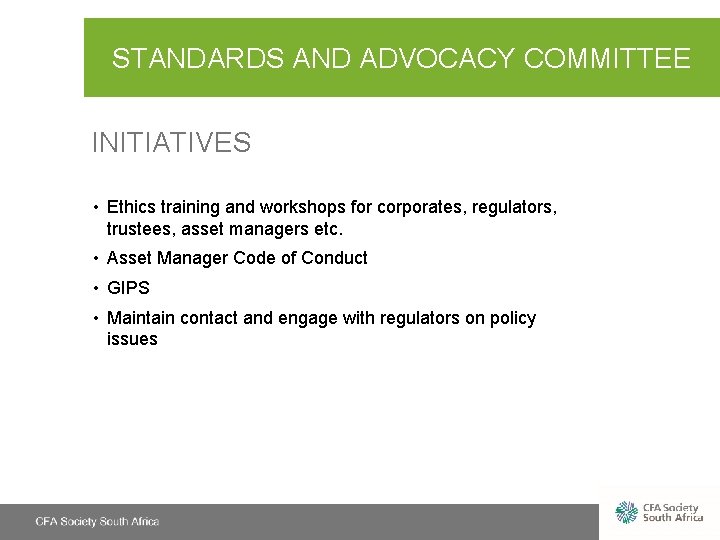 STANDARDS AND ADVOCACY COMMITTEE

INITIATIVES

• Ethics training and workshops for corporates, regulators, trustees, asset managers etc.
• Asset Manager Code of Conduct
• GIPS
• Maintain contact and engage with regulators on policy issues

CFA Society South Africa

CFA Society South Africa